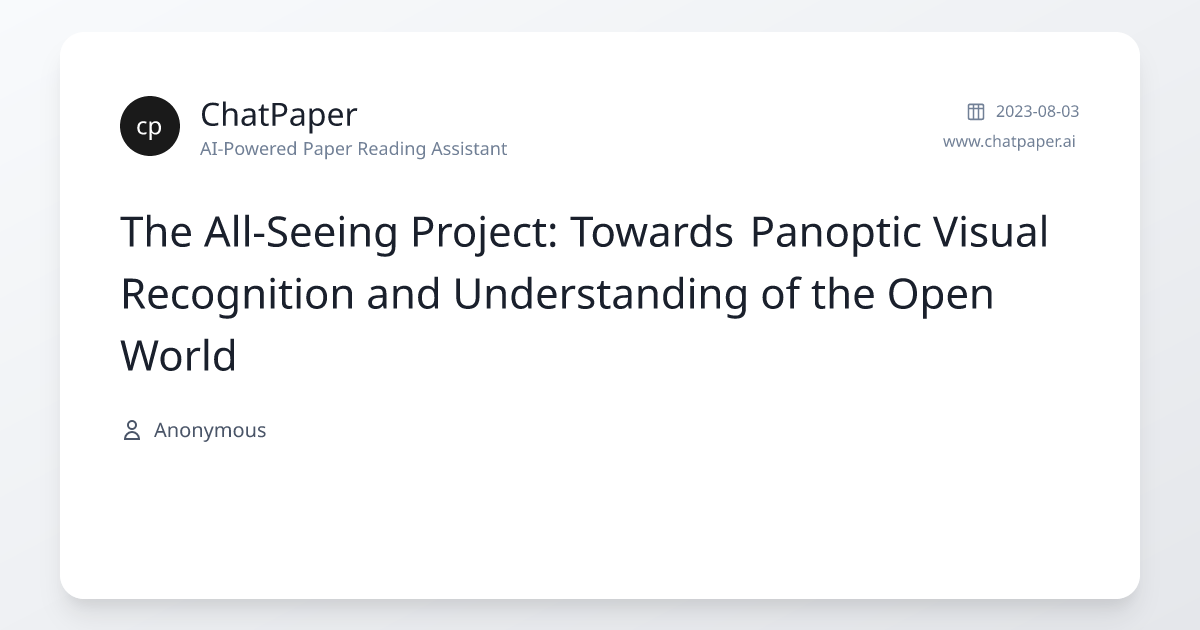 cp

ChatPaper
AI-Powered Paper Reading Assistant

2023-08-03
www.chatpaper.ai

The All-Seeing Project: Towards Panoptic Visual Recognition and Understanding of the Open World

Anonymous